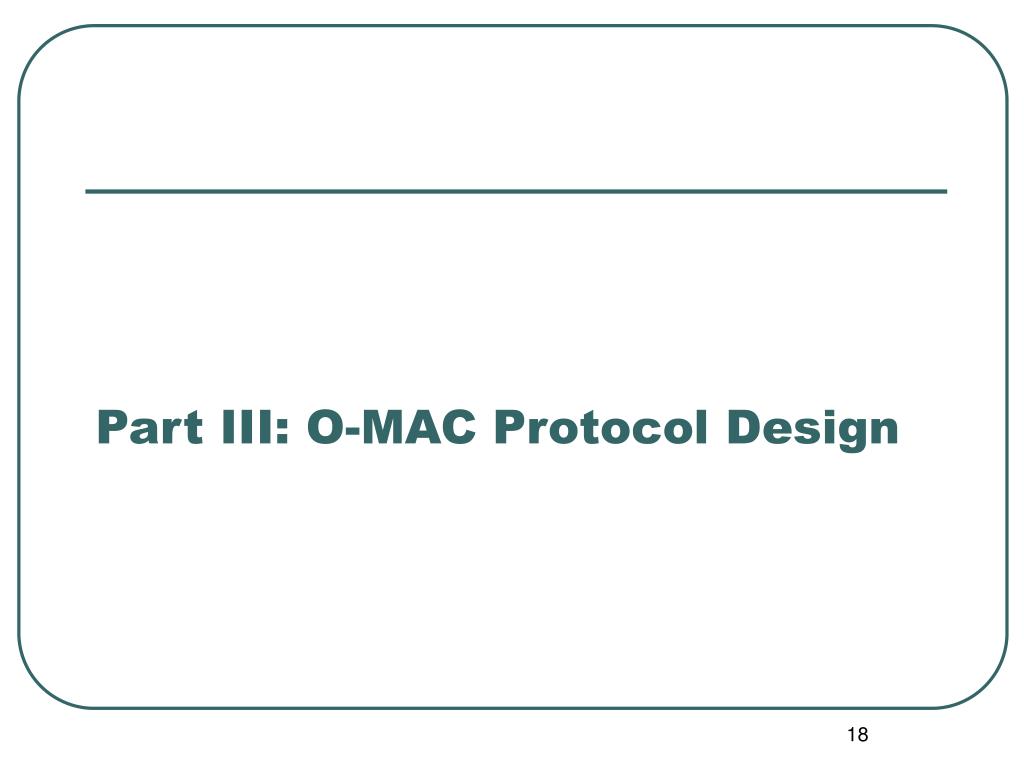 Part III: O-MAC Protocol Design

18